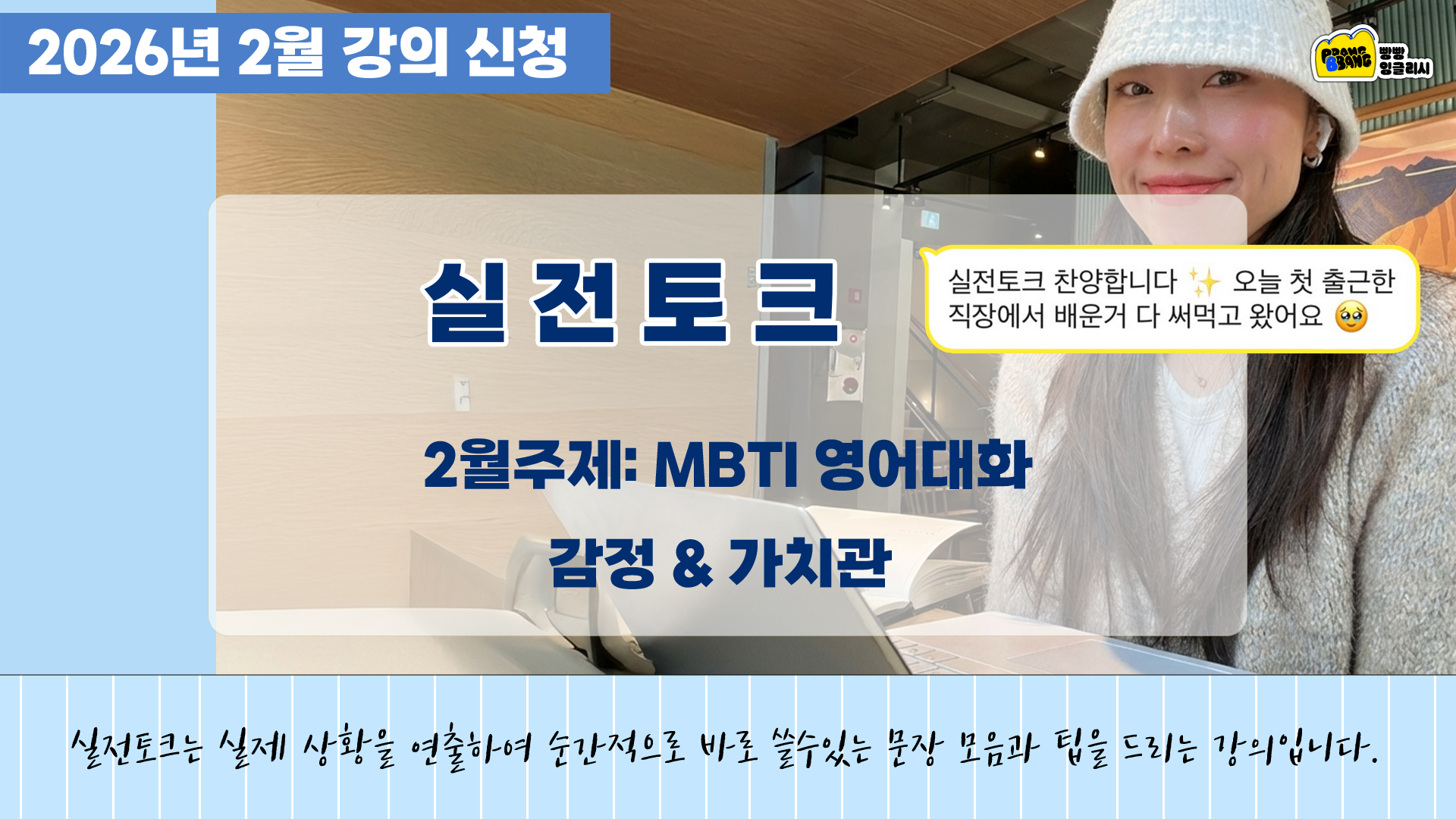 2026년 2월 강의 신청

BBANG BBANG 빵빵 잉글리시

실전토크

실전토크 찬양합니다 ✨ 오늘 첫 출근한 직장에서 배운거 다 써먹고 왔어요 🥹

2월주제: MBTI 영어대화

감정 & 가치관

실전토크는 실제 상황을 연출하여 순간적으로 바로 쓸수있는 문장 모음과 팁을 드리는 강의입니다.